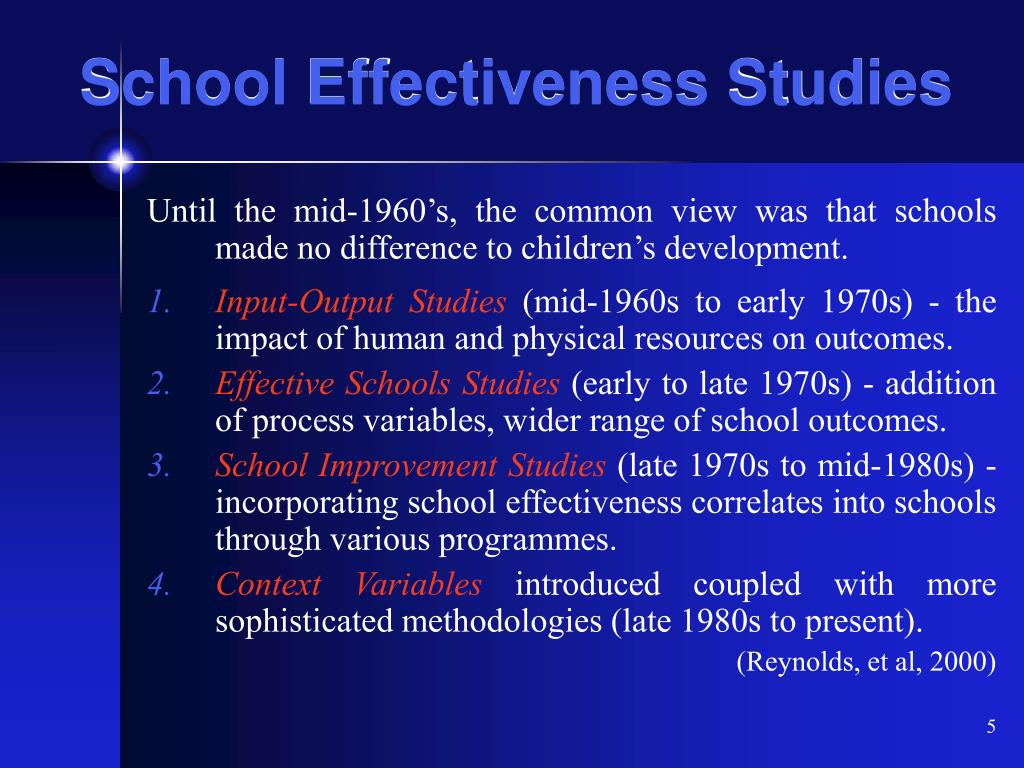 School Effectiveness Studies

Until the mid-1960’s, the common view was that schools made no difference to children’s development.

1. Input-Output Studies (mid-1960s to early 1970s) - the impact of human and physical resources on outcomes.
2. Effective Schools Studies (early to late 1970s) - addition of process variables, wider range of school outcomes.
3. School Improvement Studies (late 1970s to mid-1980s) - incorporating school effectiveness correlates into schools through various programmes.
4. Context Variables introduced coupled with more sophisticated methodologies (late 1980s to present).

(Reynolds, et al, 2000)

5